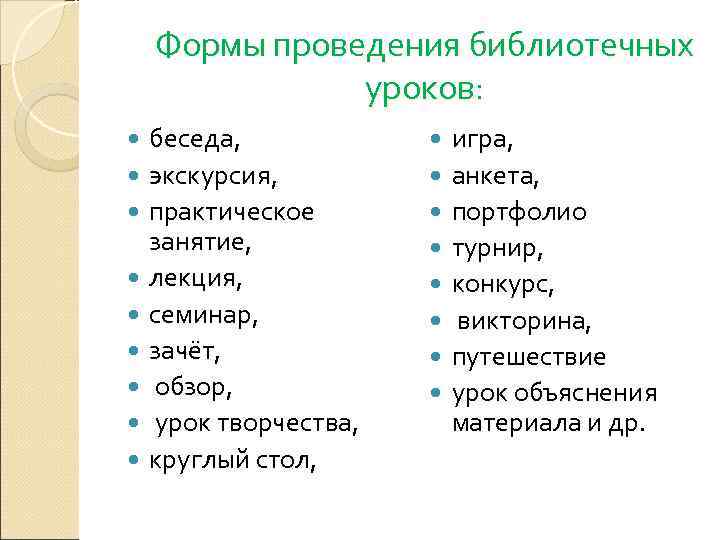 Формы проведения библиотечных уроков:

- беседа,
- экскурсия,
- практическое занятие,
- лекция,
- семинар,
- зачёт,
- обзор,
- урок творчества,
- круглый стол,

- игра,
- анкета,
- портфолио
- турнир,
- конкурс,
- викторина,
- путешествие
- урок объяснения материала и др.